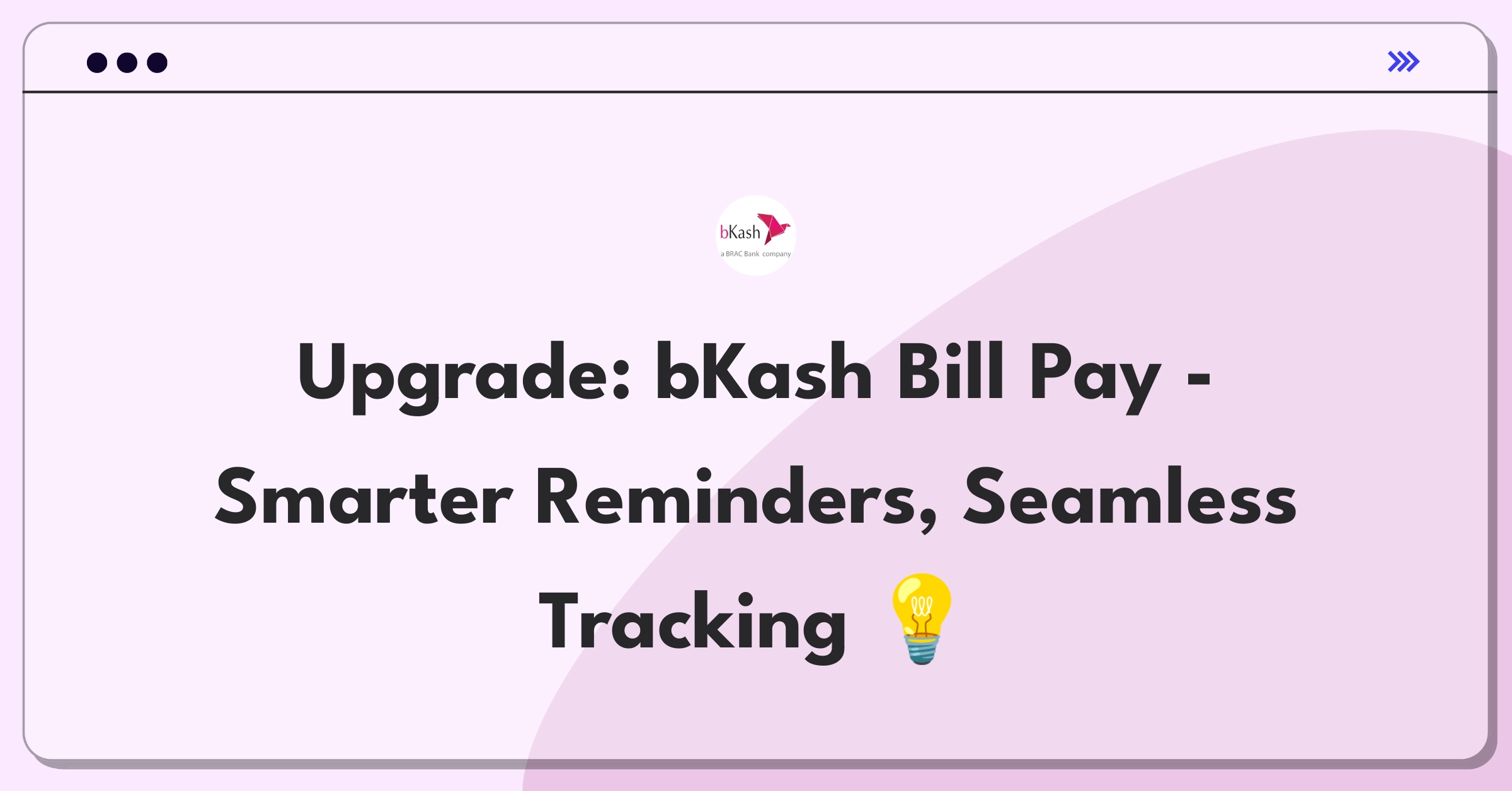 bKash
a BRAC Bank company

Upgrade: bKash Bill Pay - Smarter Reminders, Seamless Tracking 💡